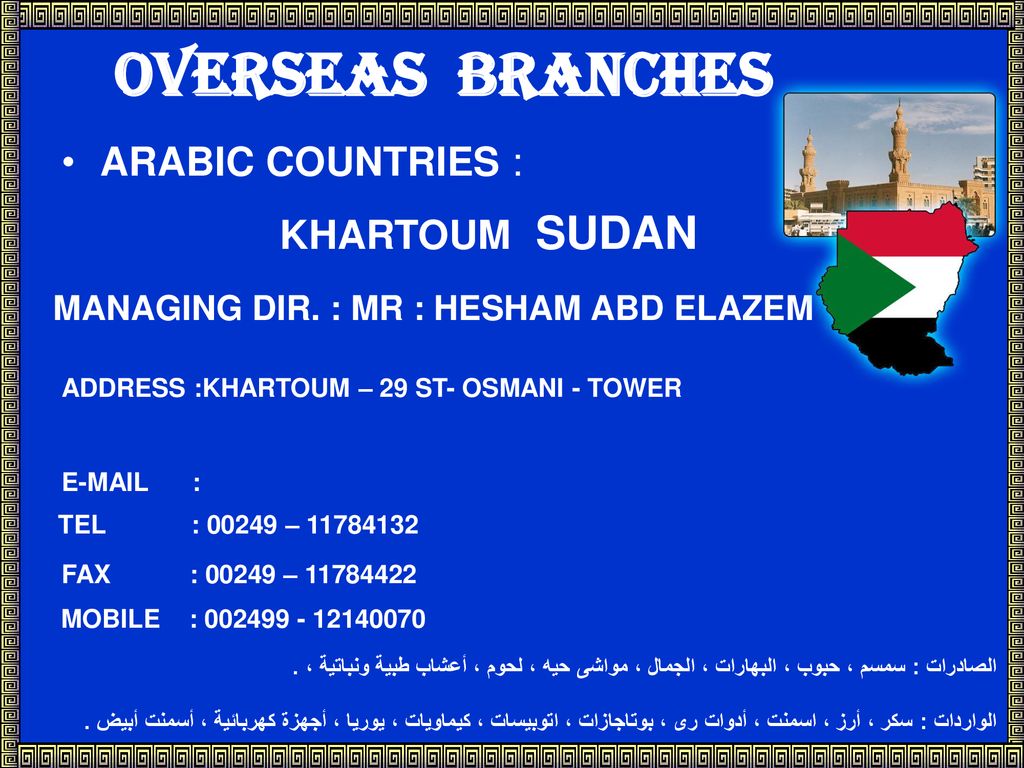 OVERSEAS BRANCHES

• ARABIC COUNTRIES :

KHARTOUM SUDAN

MANAGING DIR. : MR : HESHAM ABD ELAZEM

ADDRESS :KHARTOUM – 29 ST- OSMANI - TOWER

E-MAIL :

TEL : 00249 – 11784132

FAX : 00249 – 11784422

MOBILE : 002499 - 12140070

الصادرات : سمسم ، حبوب ، البهارات ، الجمال ، مواشى حيه ، لحوم ، أعشاب طبية ونباتية ، .

الواردات : سكر ، أرز ، اسمنت ، أدوات رى ، بوتاجازات ، اتوبيسات ، كيماويات ، يوريا ، أجهزة كهربائية ، أسمنت أبيض .